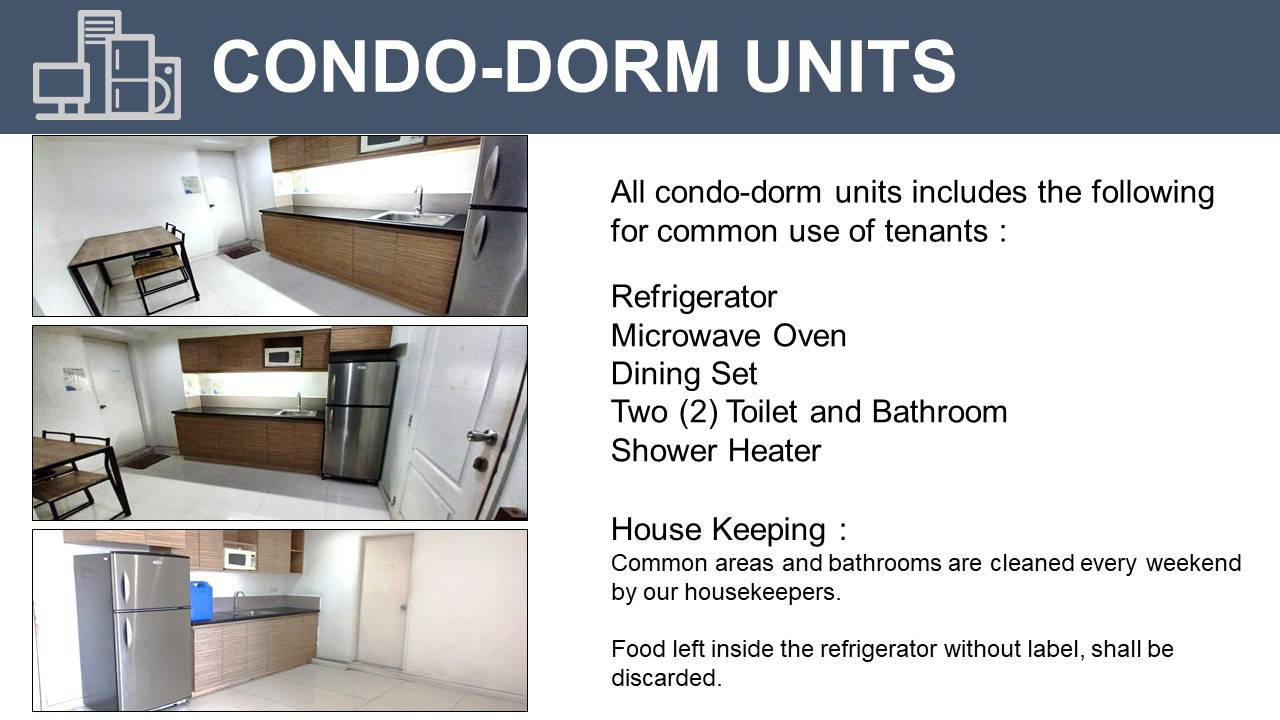 CONDO-DORM UNITS

All condo-dorm units includes the following for common use of tenants :

Refrigerator
Microwave Oven
Dining Set
Two (2) Toilet and Bathroom
Shower Heater

House Keeping :
Common areas and bathrooms are cleaned every weekend by our housekeepers.

Food left inside the refrigerator without label, shall be discarded.